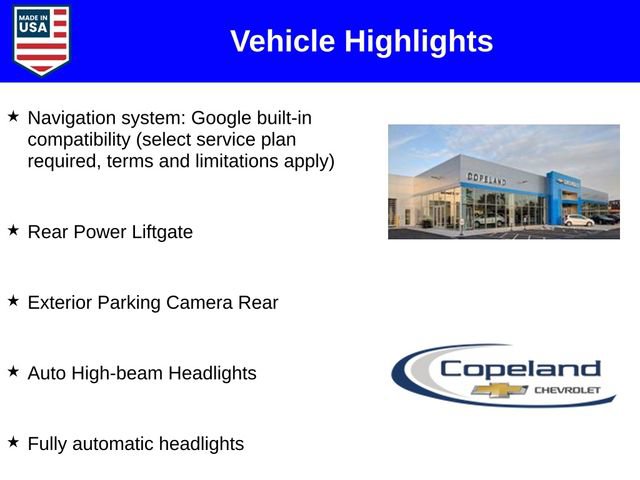 MADE IN USA

Vehicle Highlights

★ Navigation system: Google built-in compatibility (select service plan required, terms and limitations apply)

★ Rear Power Liftgate

★ Exterior Parking Camera Rear

★ Auto High-beam Headlights

★ Fully automatic headlights

COPELAND

Copeland CHEVROLET